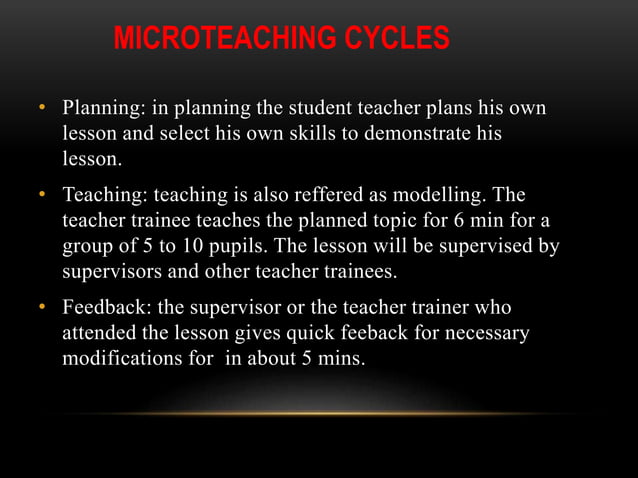 MICROTEACHING CYCLES

• Planning: in planning the student teacher plans his own lesson and select his own skills to demonstrate his lesson.

• Teaching: teaching is also reffered as modelling. The teacher trainee teaches the planned topic for 6 min for a group of 5 to 10 pupils. The lesson will be supervised by supervisors and other teacher trainees.

• Feedback: the supervisor or the teacher trainer who attended the lesson gives quick feeback for necessary modifications for in about 5 mins.